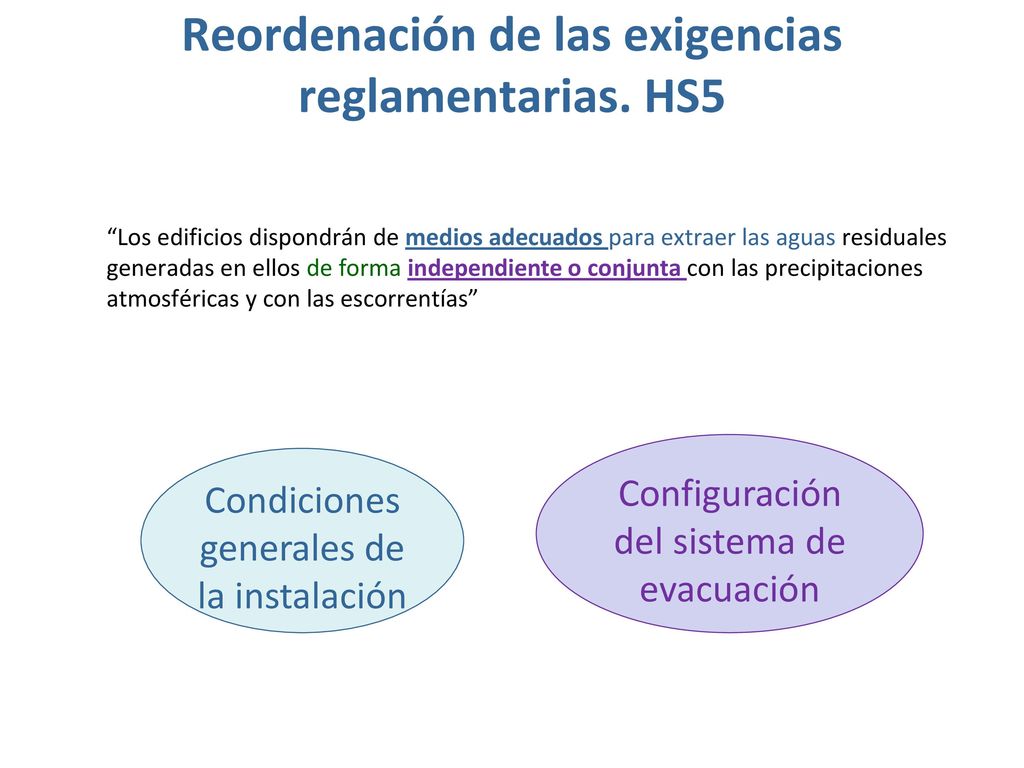 Reordenación de las exigencias reglamentarias. HS5

“Los edificios dispondrán de medios adecuados para extraer las aguas residuales generadas en ellos de forma independiente o conjunta con las precipitaciones atmosféricas y con las escorrentías”

Condiciones generales de la instalación

Configuración del sistema de evacuación